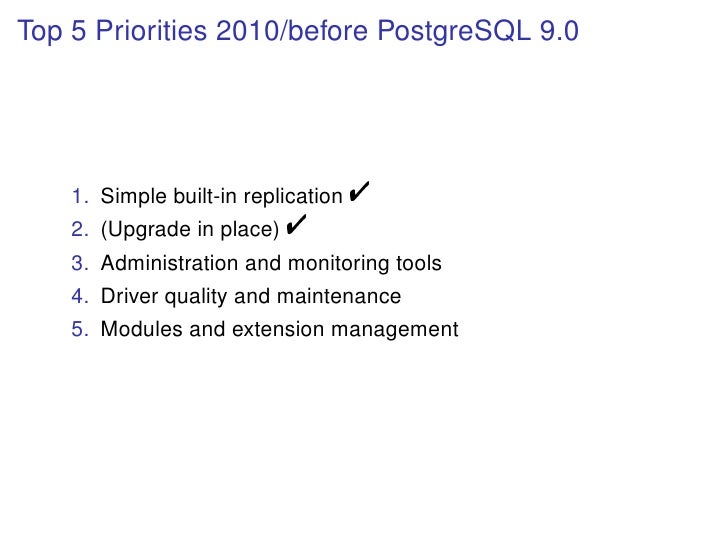 Top 5 Priorities 2010/before PostgreSQL 9.0

1. Simple built-in replication ✔
2. (Upgrade in place) ✔
3. Administration and monitoring tools
4. Driver quality and maintenance
5. Modules and extension management